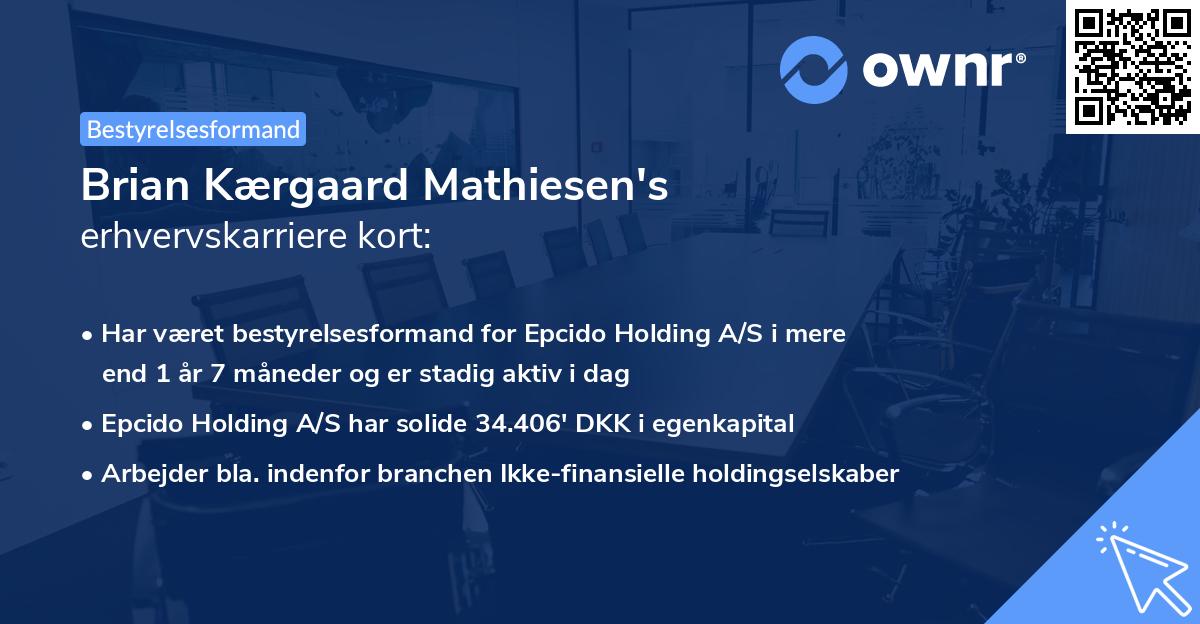 ownr®

Bestyrelsesformand

Brian Kærgaard Mathiesen's
erhvervskarriere kort:

• Har været bestyrelsesformand for Epcido Holding A/S i mere end 1 år 7 måneder og er stadig aktiv i dag
• Epcido Holding A/S har solide 34.406' DKK i egenkapital
• Arbejder bla. indenfor branchen Ikke-finansielle holdingselskaber